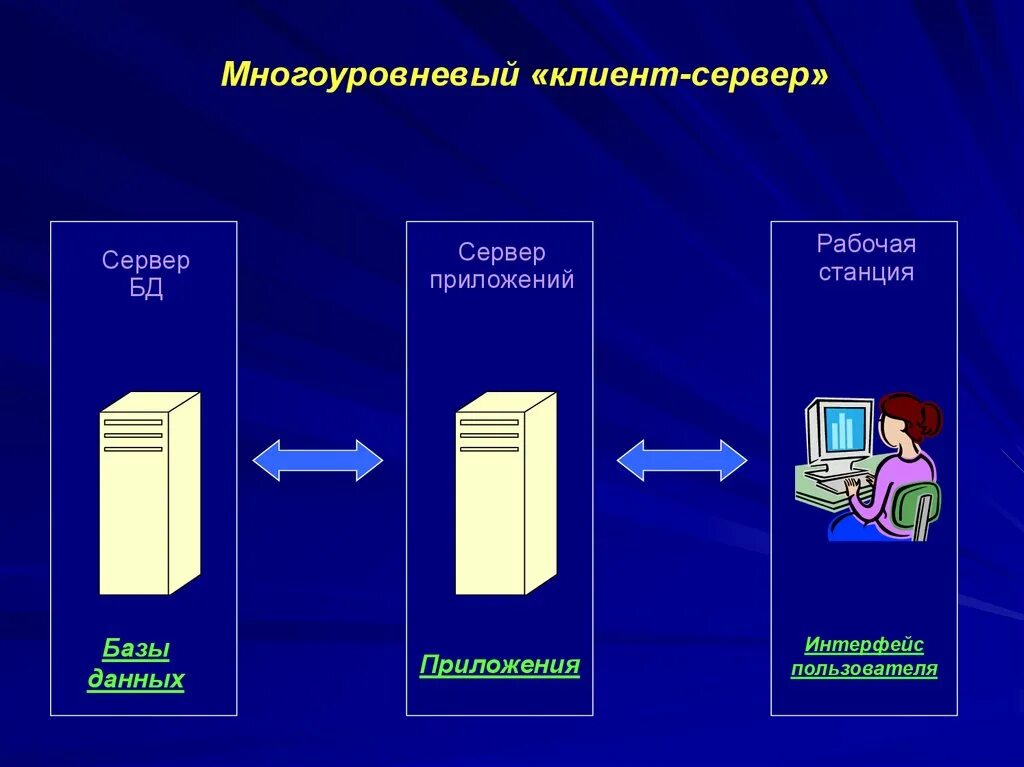 Многоуровневый «клиент-сервер»

Сервер БД

Базы данных

Сервер приложений

Приложения

Рабочая станция

Интерфейс пользователя